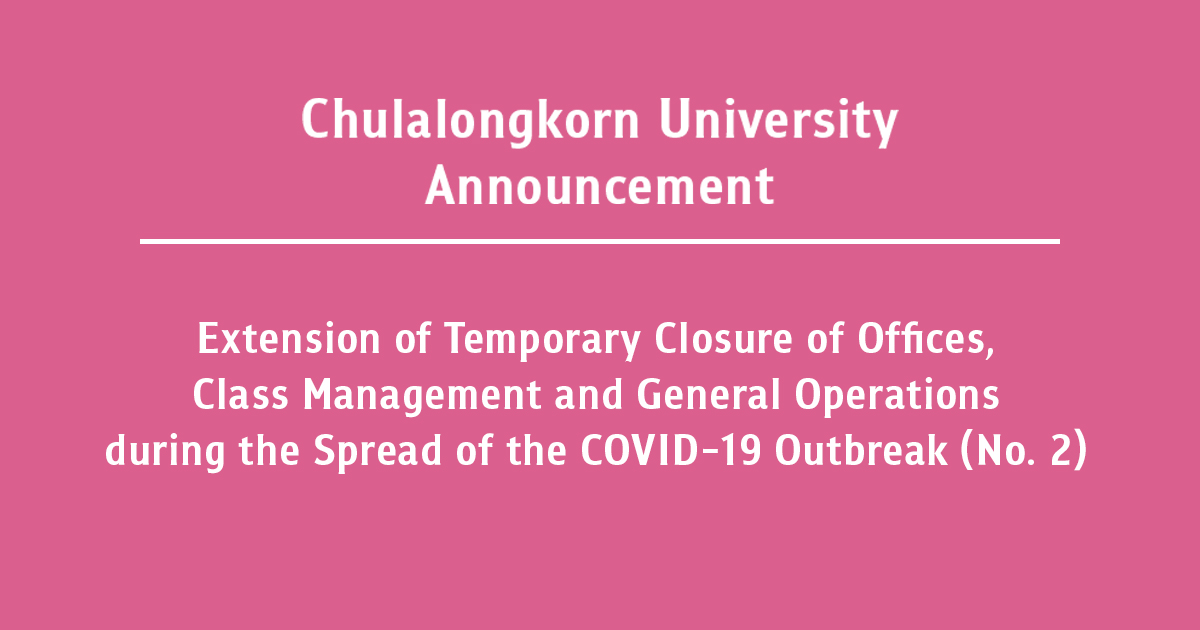 Chulalongkorn University
Announcement

Extension of Temporary Closure of Offices, Class Management and General Operations during the Spread of the COVID-19 Outbreak (No. 2)